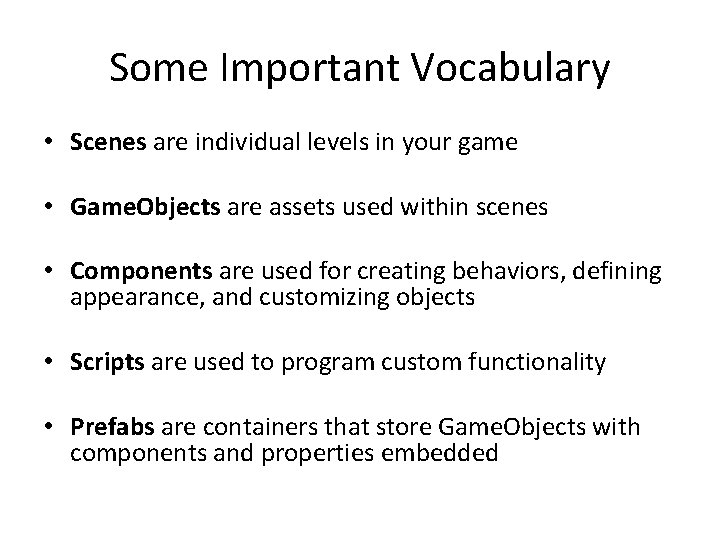 Some Important Vocabulary

• Scenes are individual levels in your game

• GameObjects are assets used within scenes

• Components are used for creating behaviors, defining appearance, and customizing objects

• Scripts are used to program custom functionality

• Prefabs are containers that store GameObjects with components and properties embedded